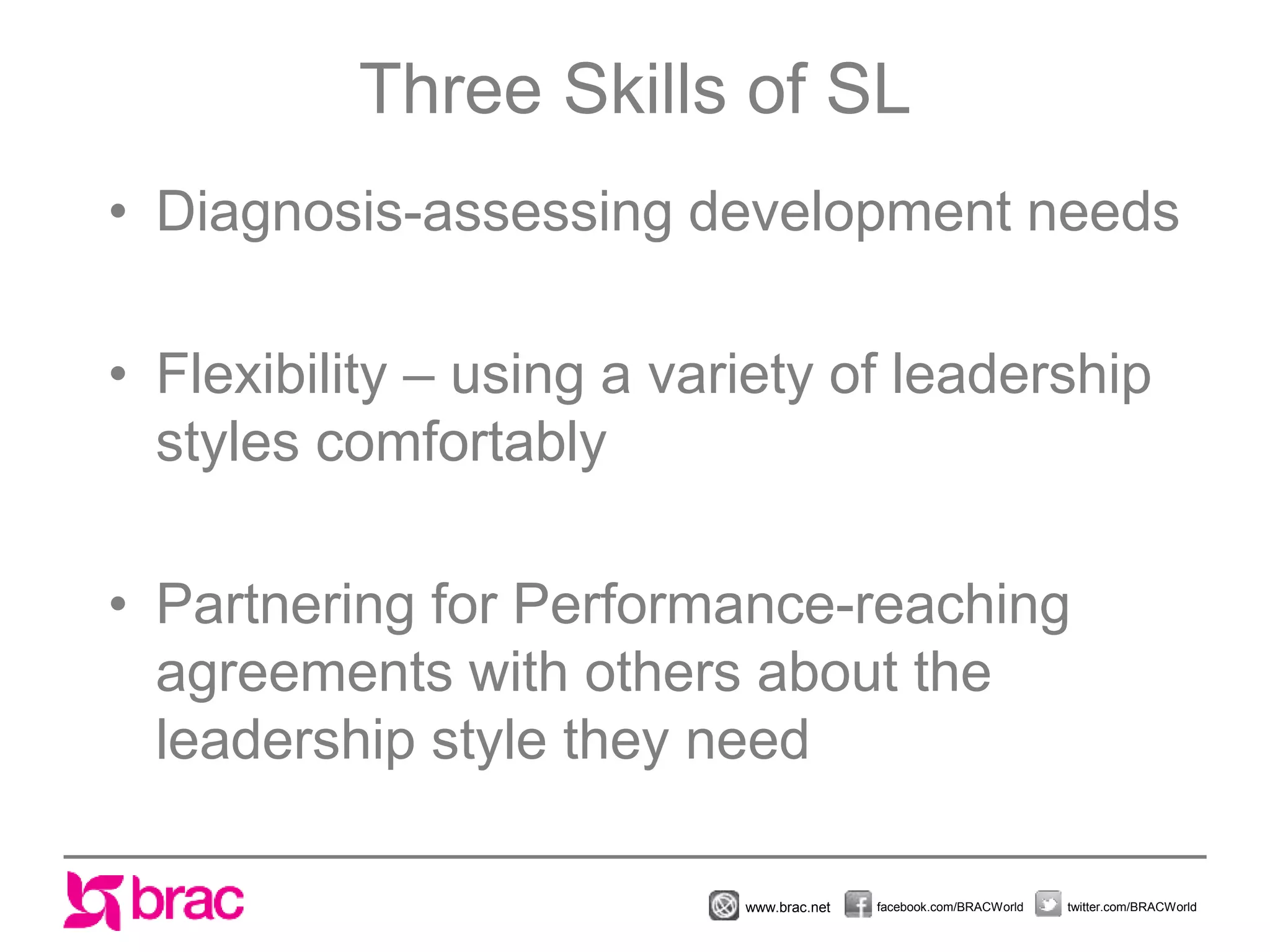 Three Skills of SL

• Diagnosis-assessing development needs

• Flexibility – using a variety of leadership styles comfortably

• Partnering for Performance-reaching agreements with others about the leadership style they need

brac

www.brac.net facebook.com/BRACWorld twitter.com/BRACWorld